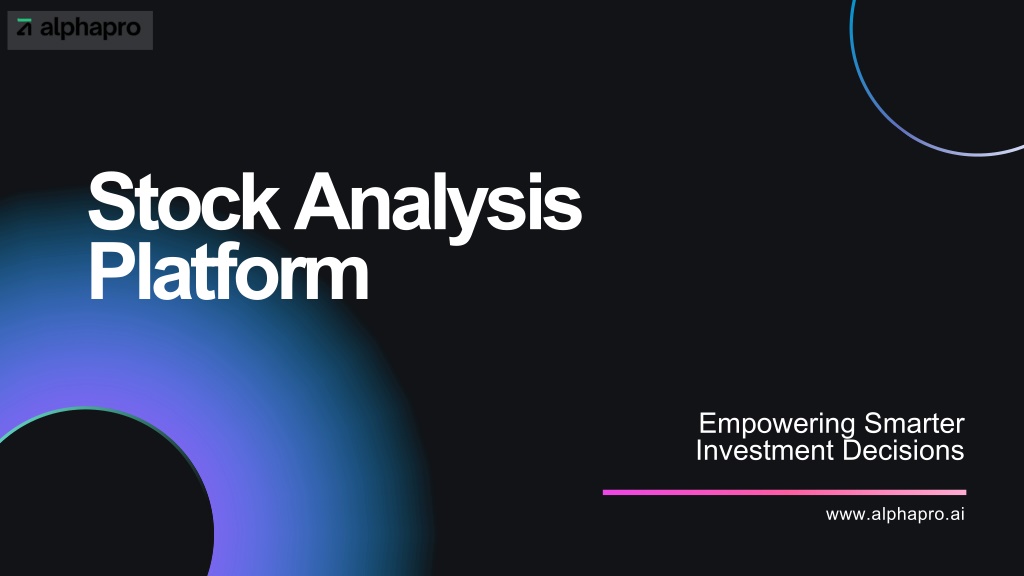 alphapro

Stock Analysis Platform

Empowering Smarter Investment Decisions

www.alphapro.ai